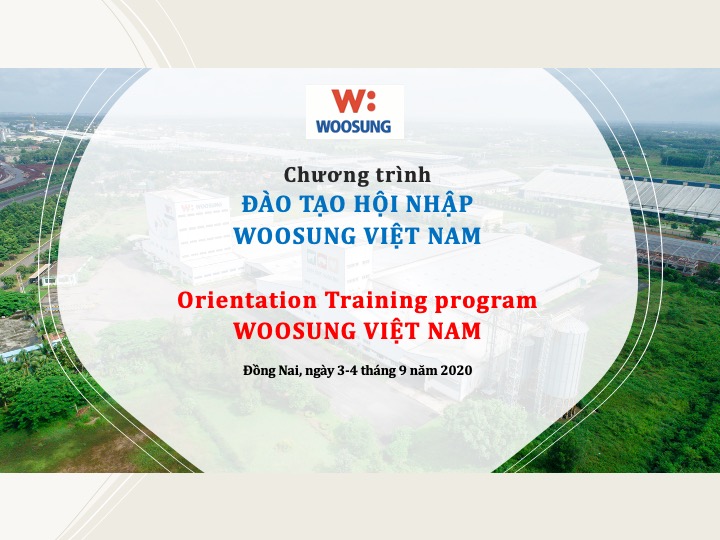 W:
WOOSUNG

Chương trình
ĐÀO TẠO HỘI NHẬP
WOOSUNG VIỆT NAM

Orientation Training program
WOOSUNG VIỆT NAM

Đồng Nai, ngày 3-4 tháng 9 năm 2020